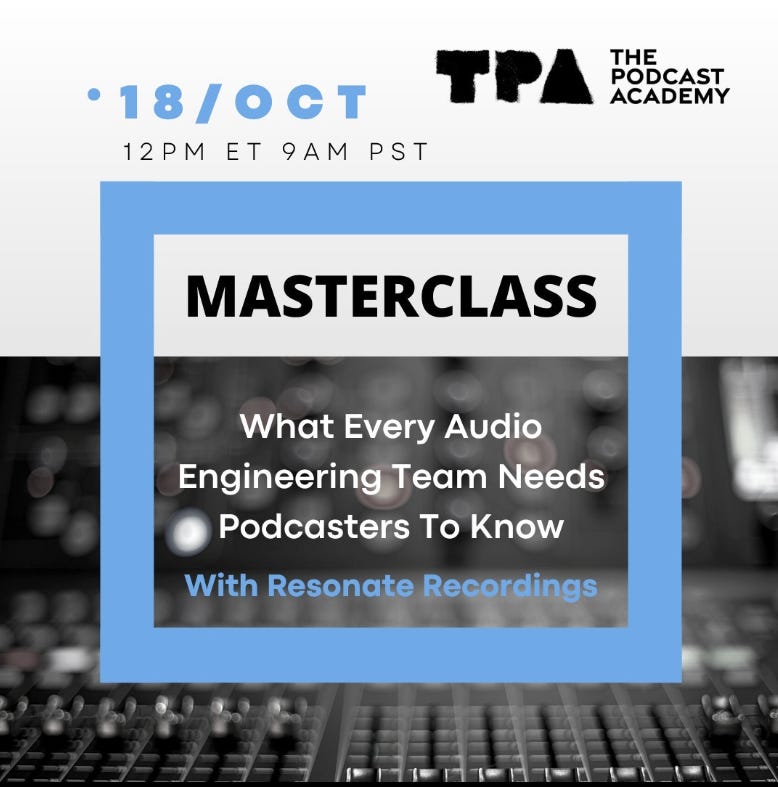 TPA THE PODCAST ACADEMY

18/OCT

12PM ET 9AM PST

MASTERCLASS

What Every Audio Engineering Team Needs Podcasters To Know

With Resonate Recordings